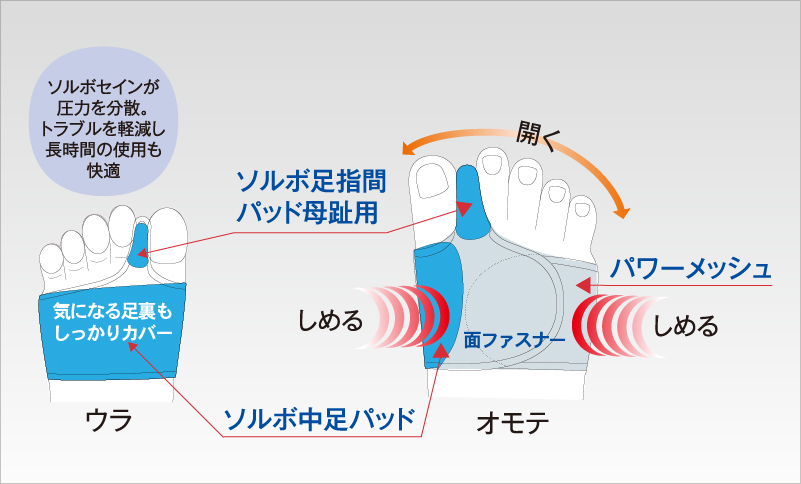 ソルボセインが圧力を分散。トラブルを軽減し長時間の使用も快適

ソルボ足指間パッド母趾用

開く

パワーメッシュ

気になる足裏もしっかりカバー

しめる

面ファスナー

しめる

ウラ

ソルボ中足パッド

オモテ